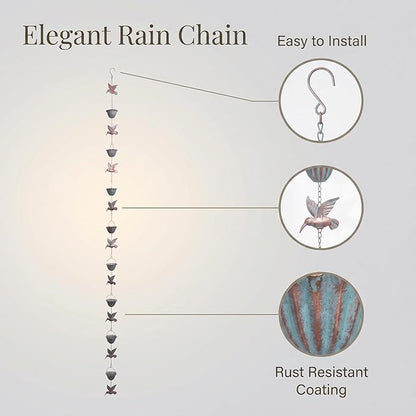 Elegant Rain Chain

Easy to Install

Rust Resistant Coating